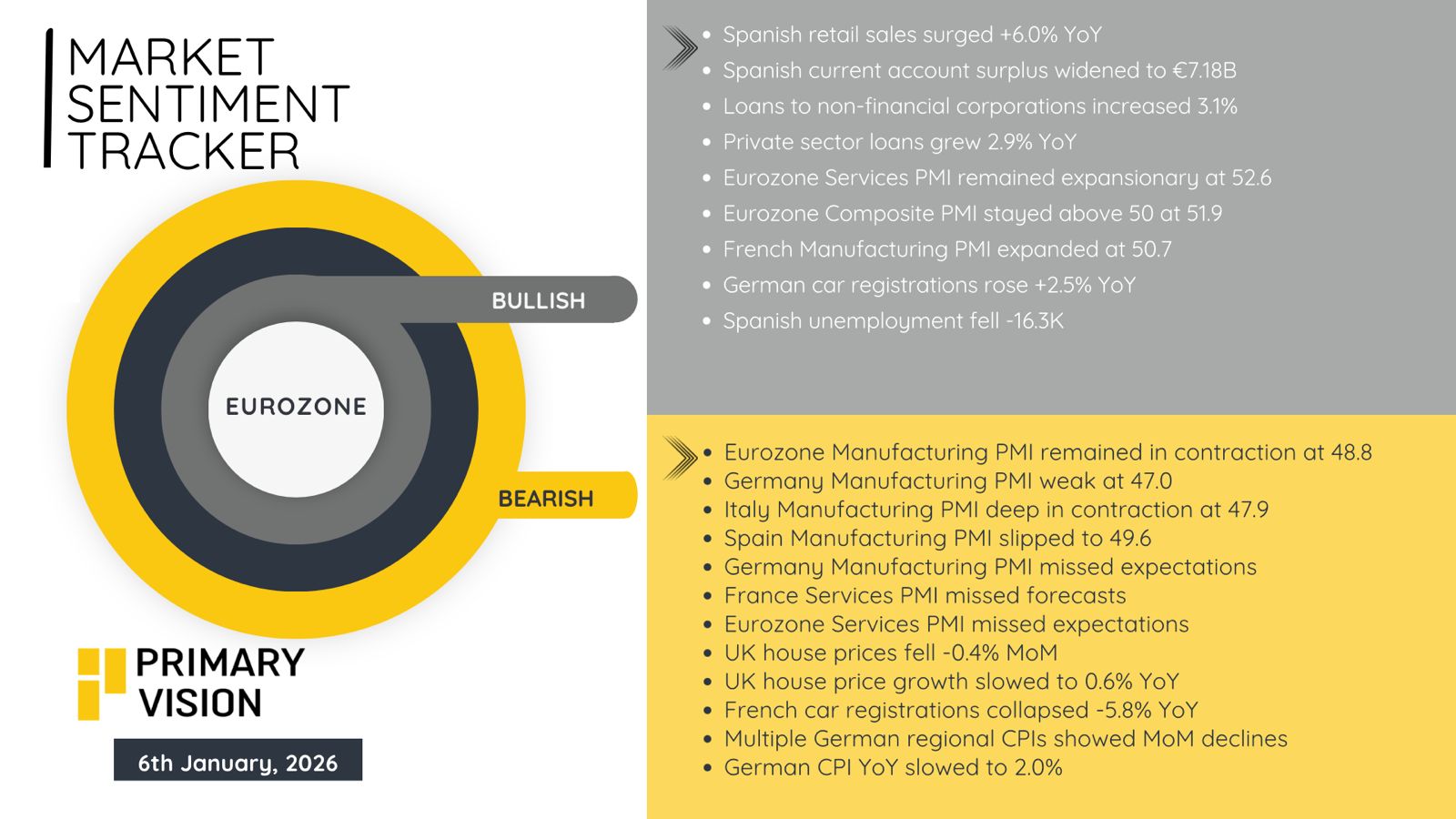 MARKET SENTIMENT TRACKER

BULLISH

EUROZONE

BEARISH

PRIMARY VISION

6th January, 2026

- Spanish retail sales surged +6.0% YoY
- Spanish current account surplus widened to €7.18B
- Loans to non-financial corporations increased 3.1%
- Private sector loans grew 2.9% YoY
- Eurozone Services PMI remained expansionary at 52.6
- Eurozone Composite PMI stayed above 50 at 51.9
- French Manufacturing PMI expanded at 50.7
- German car registrations rose +2.5% YoY
- Spanish unemployment fell -16.3K

- Eurozone Manufacturing PMI remained in contraction at 48.8
- Germany Manufacturing PMI weak at 47.0
- Italy Manufacturing PMI deep in contraction at 47.9
- Spain Manufacturing PMI slipped to 49.6
- Germany Manufacturing PMI missed expectations
- France Services PMI missed forecasts
- Eurozone Services PMI missed expectations
- UK house prices fell -0.4% MoM
- UK house price growth slowed to 0.6% YoY
- French car registrations collapsed -5.8% YoY
- Multiple German regional CPIs showed MoM declines
- German CPI YoY slowed to 2.0%